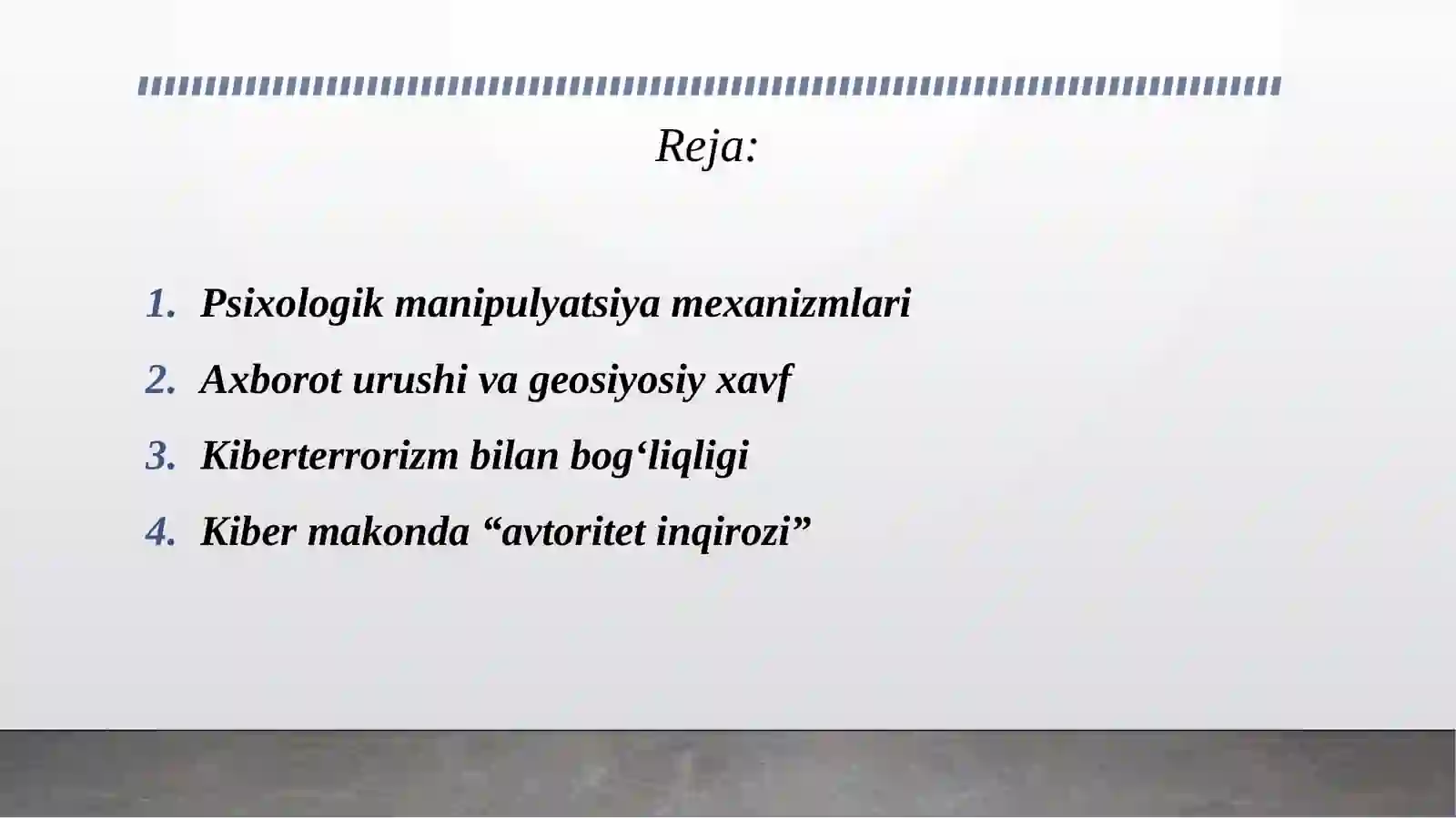 Reja:

1. Psixologik manipulyatsiya mexanizmlari
2. Axborot urushi va geosiyosiy xavf
3. Kiberterrorizm bilan bog‘liqligi
4. Kiber makonda “avtoritet inqirozi”